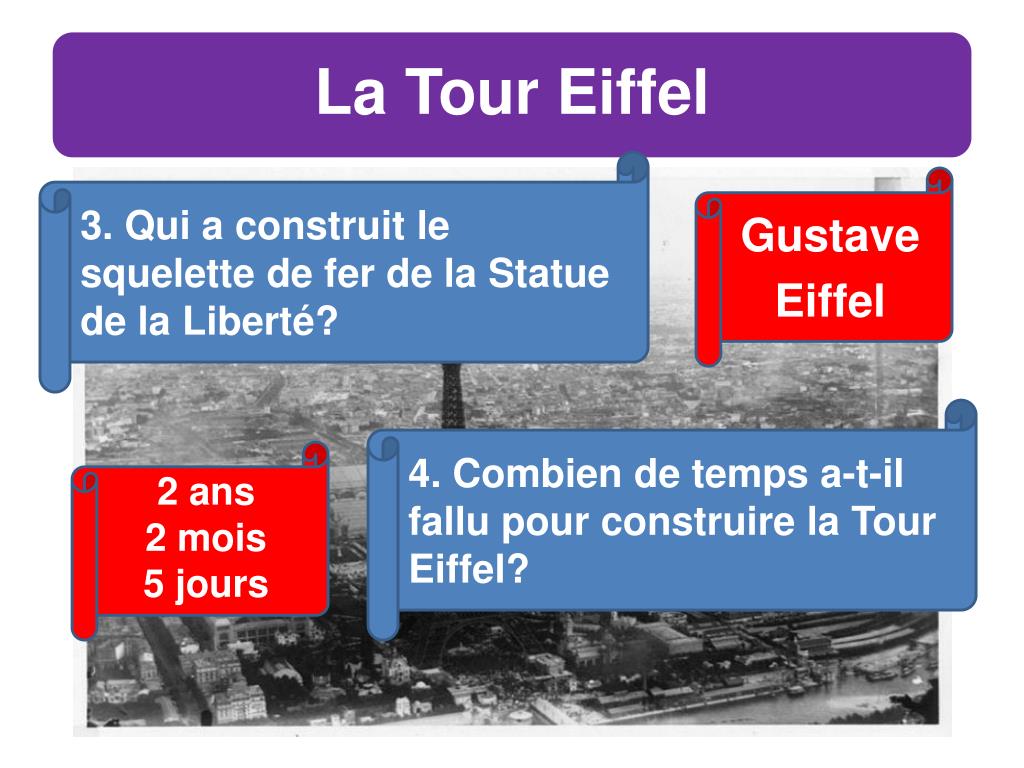 La Tour Eiffel

3. Qui a construit le squelette de fer de la Statue de la Liberté?

Gustave Eiffel

2 ans
2 mois
5 jours

4. Combien de temps a-t-il fallu pour construire la Tour Eiffel?